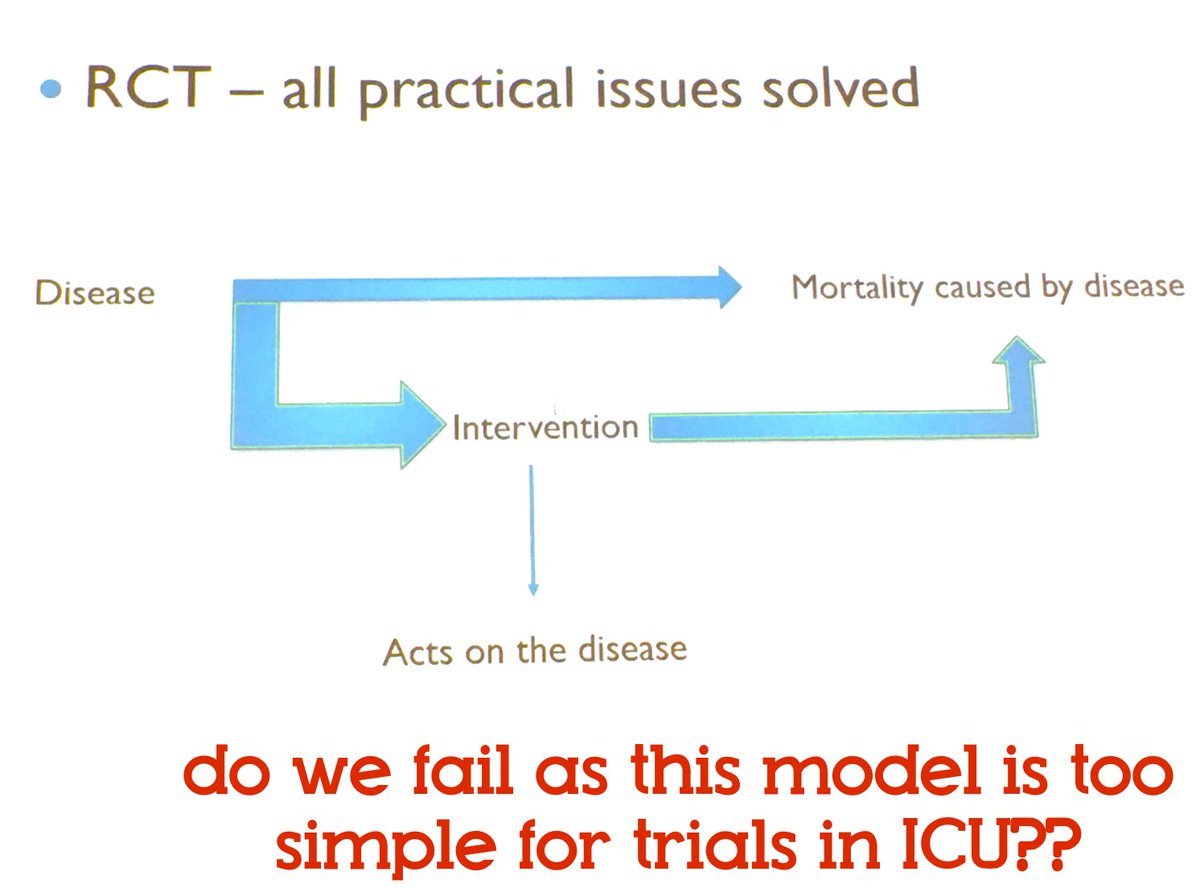 • RCT – all practical issues solved

Disease

Mortality caused by disease

Intervention

Acts on the disease

do we fail as this model is too simple for trials in ICU??